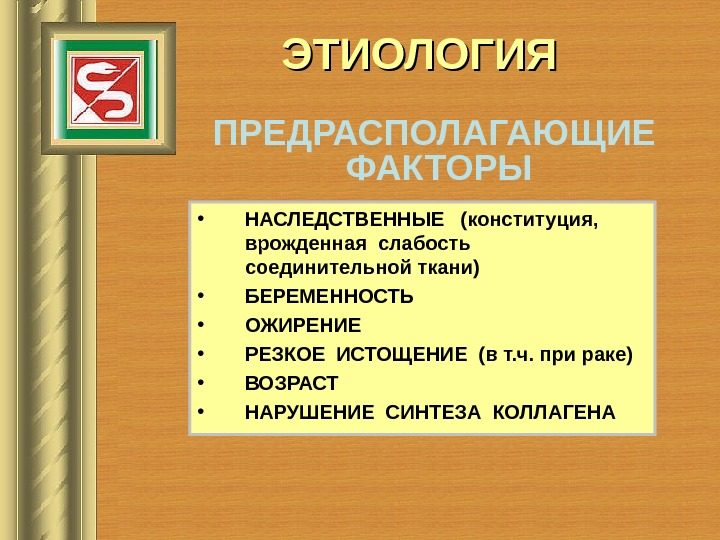 ЭТИОЛОГИЯ

ПРЕДРАСПОЛАГАЮЩИЕ ФАКТОРЫ

• НАСЛЕДСТВЕННЫЕ (конституция, врожденная слабость соединительной ткани)
• БЕРЕМЕННОСТЬ
• ОЖИРЕНИЕ
• РЕЗКОЕ ИСТОЩЕНИЕ (в т.ч. при раке)
• ВОЗРАСТ
• НАРУШЕНИЕ СИНТЕЗА КОЛЛАГЕНА